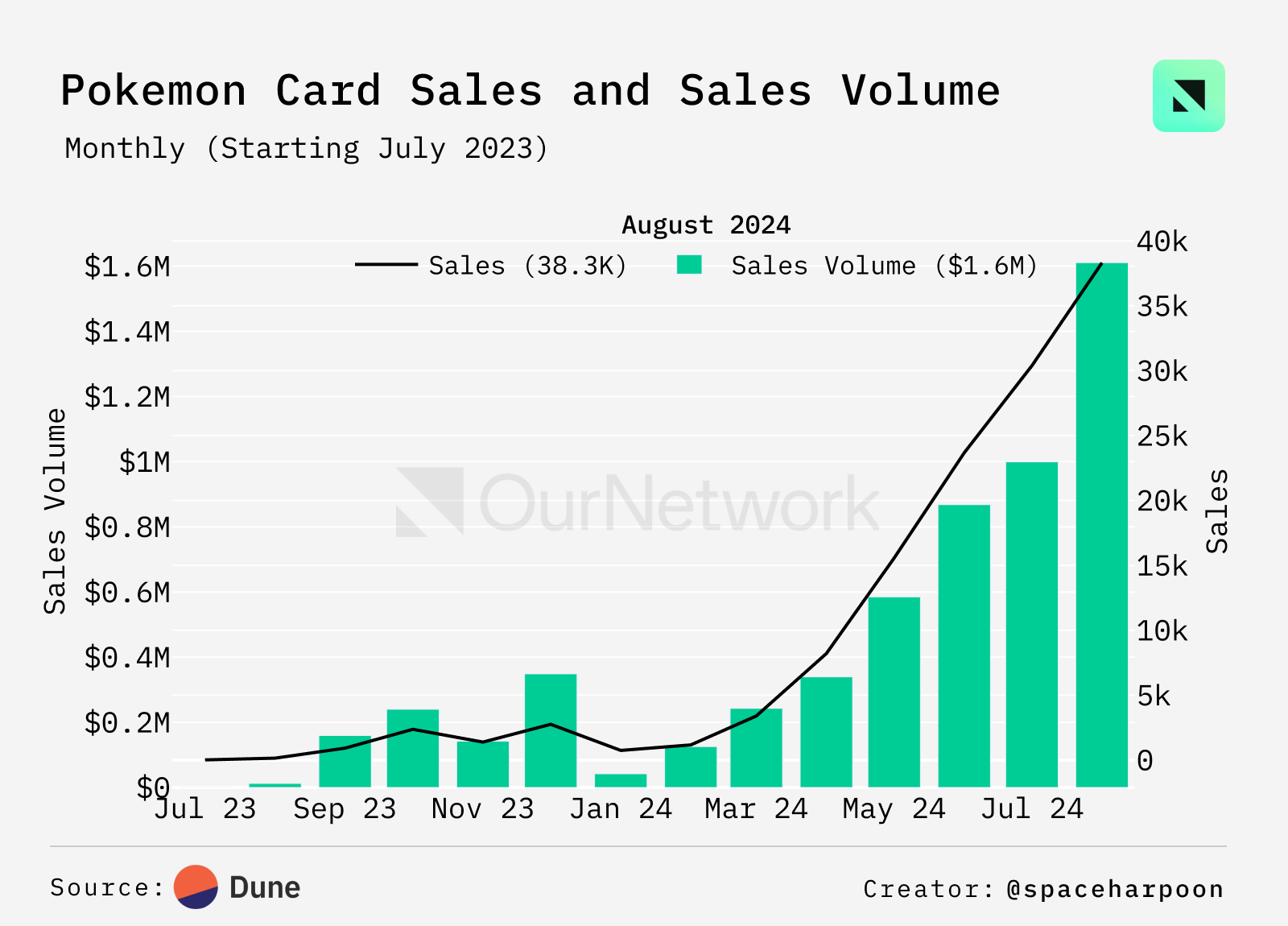 Pokemon Card Sales and Sales Volume

Monthly (Starting July 2023)

August 2024

Sales (38.3K)   Sales Volume ($1.6M)

Sales Volume

$1.6M
$1.4M
$1.2M
$1M
$0.8M
$0.6M
$0.4M
$0.2M
$0

40k
35k
30k
25k
20k
15k
10k
5k
0

Sales

OurNetwork

Jul 23   Sep 23   Nov 23   Jan 24   Mar 24   May 24   Jul 24

Source: Dune

Creator: @spaceharpoon